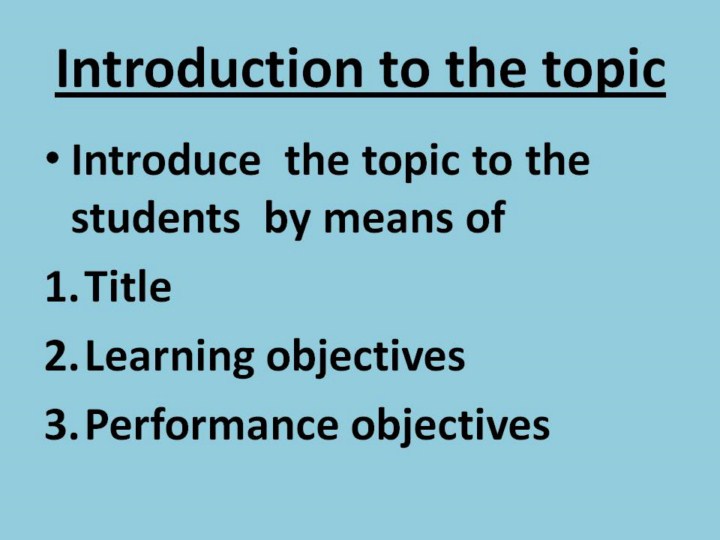 Introduction to the topic

• Introduce the topic to the students by means of

1. Title
2. Learning objectives
3. Performance objectives